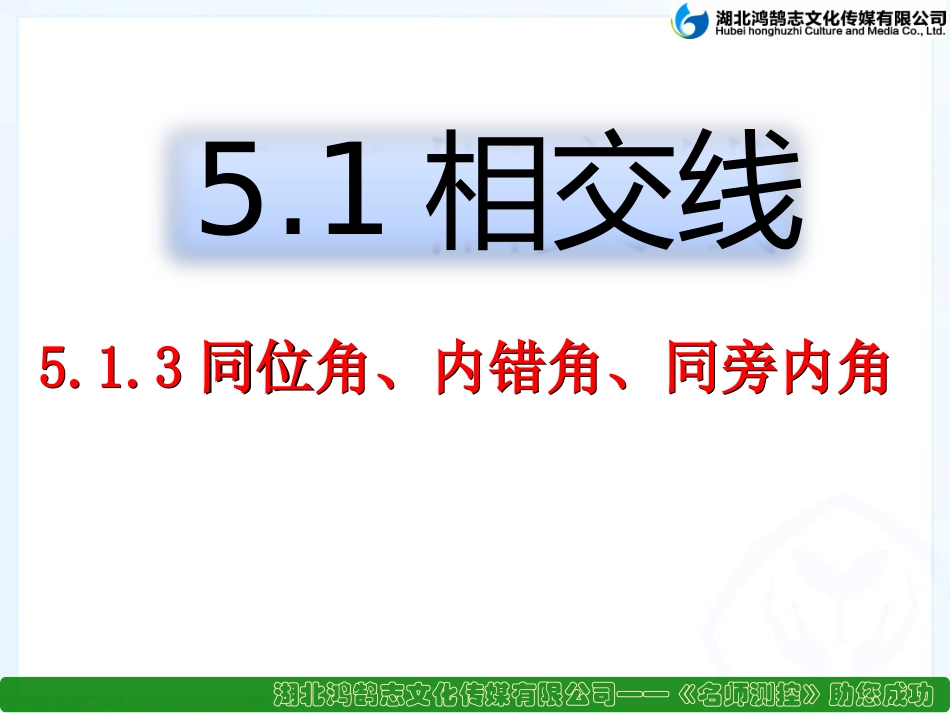 湖北鸿鹄志文化传媒有限公司
Hubei honghuzhi Culture and Media Co., Ltd.

5.1 相交线

5.1.3 同位角、内错角、同旁内角

湖北鸿鹄志文化传媒有限公司——《名师测控》助您成功